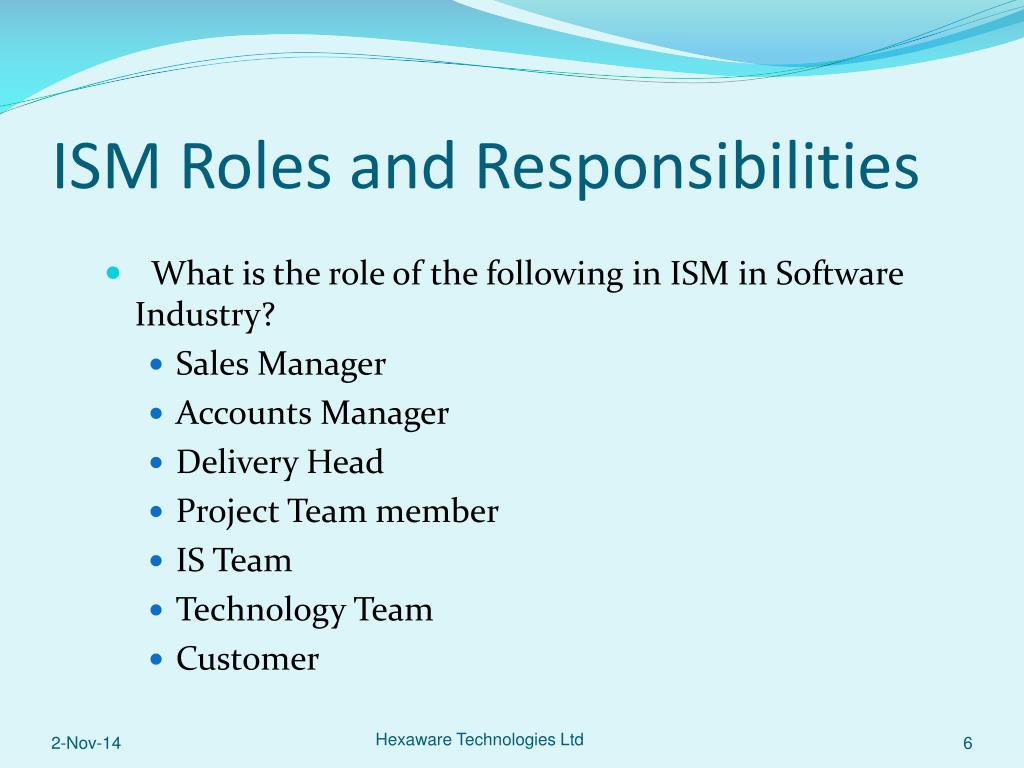 ISM Roles and Responsibilities

- What is the role of the following in ISM in Software Industry?
  - Sales Manager
  - Accounts Manager
  - Delivery Head
  - Project Team member
  - IS Team
  - Technology Team
  - Customer

2-Nov-14

Hexaware Technologies Ltd

6